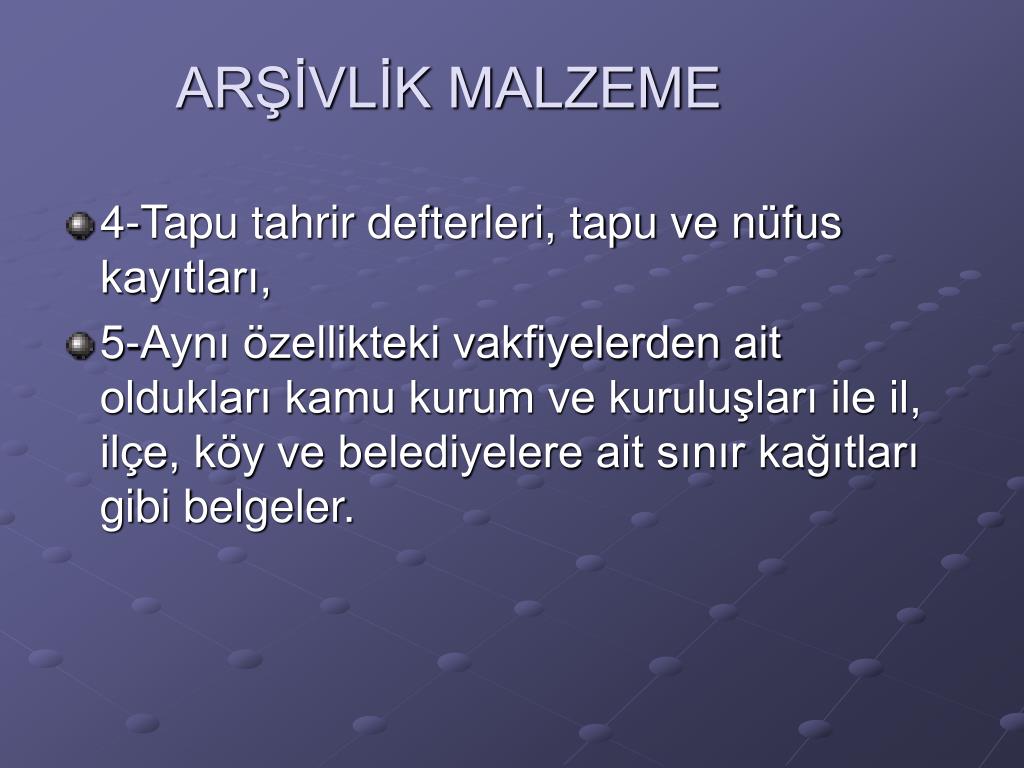 ARŞİVLİK MALZEME

4-Tapu tahrir defterleri, tapu ve nüfus kayıtları,

5-Aynı özellikteki vakfiyelerden ait oldukları kamu kurum ve kuruluşları ile il, ilçe, köy ve belediyelere ait sınır kağıtları gibi belgeler.